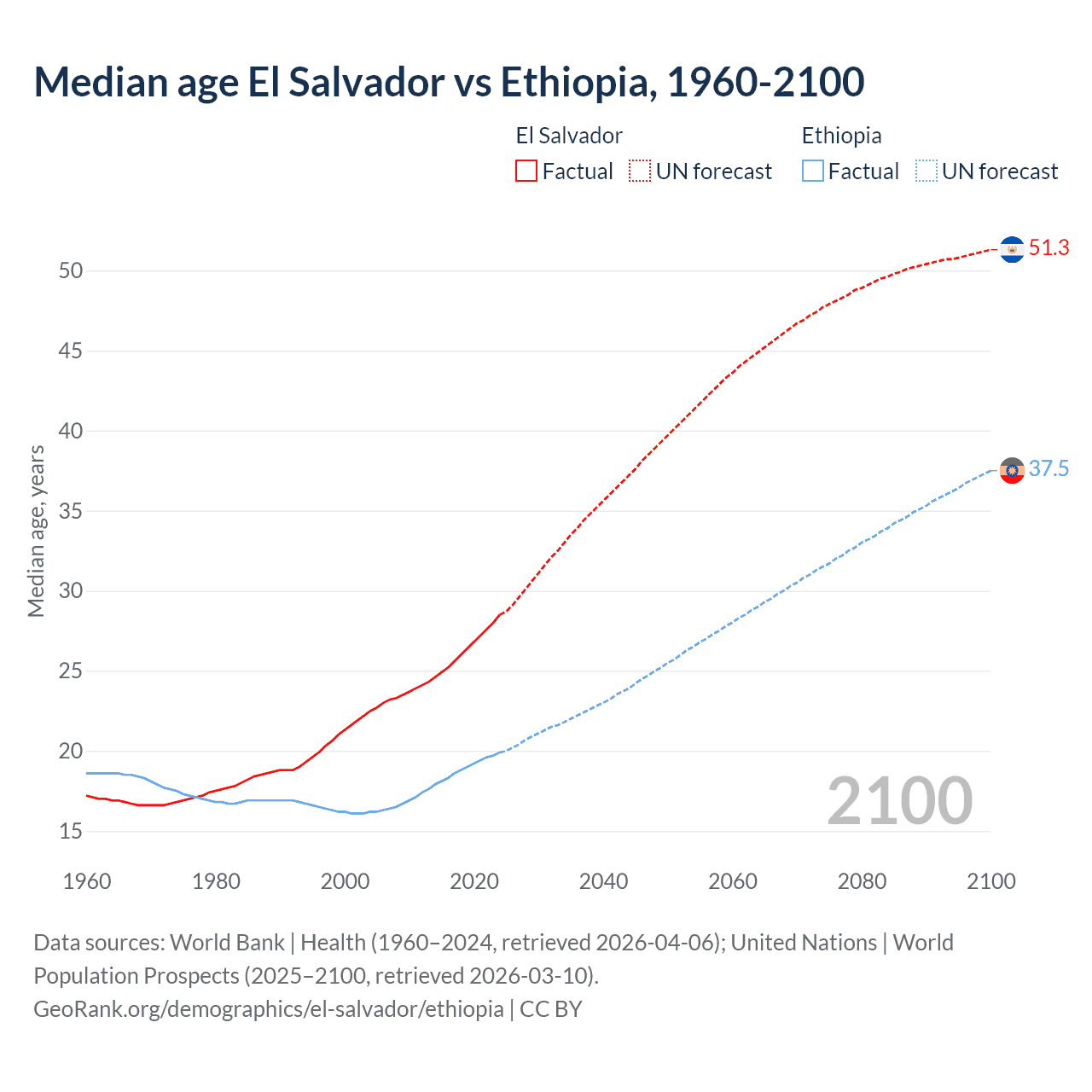 Median age El Salvador vs Ethiopia, 1960-2100

El Salvador
Factual UN forecast
Ethiopia
Factual UN forecast

Median age, years

50
45
40
35
30
25
20
15

51.3
37.5

2100

1960 1980 2000 2020 2040 2060 2080 2100

Data sources: World Bank | Health (1960–2024, retrieved 2026-04-06); United Nations | World Population Prospects (2025–2100, retrieved 2026-03-10).
GeoRank.org/demographics/el-salvador/ethiopia | CC BY